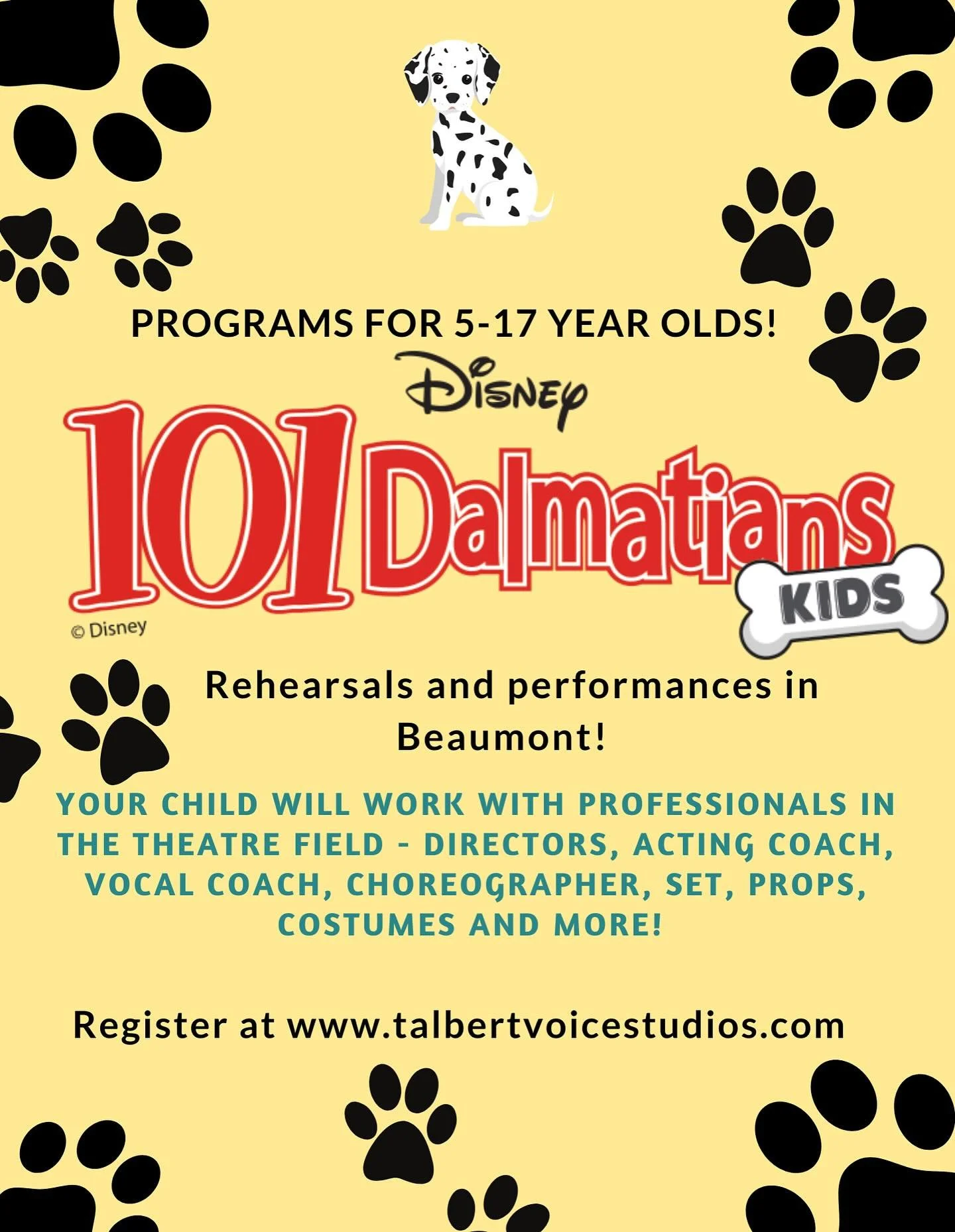 PROGRAMS FOR 5-17 YEAR OLDS!

Disney

101 Dalmatians

KIDS

© Disney

Rehearsals and performances in Beaumont!

YOUR CHILD WILL WORK WITH PROFESSIONALS IN THE THEATRE FIELD - DIRECTORS, ACTING COACH, VOCAL COACH, CHOREOGRAPHER, SET, PROPS, COSTUMES AND MORE!

Register at www.talbertvoicestudios.com